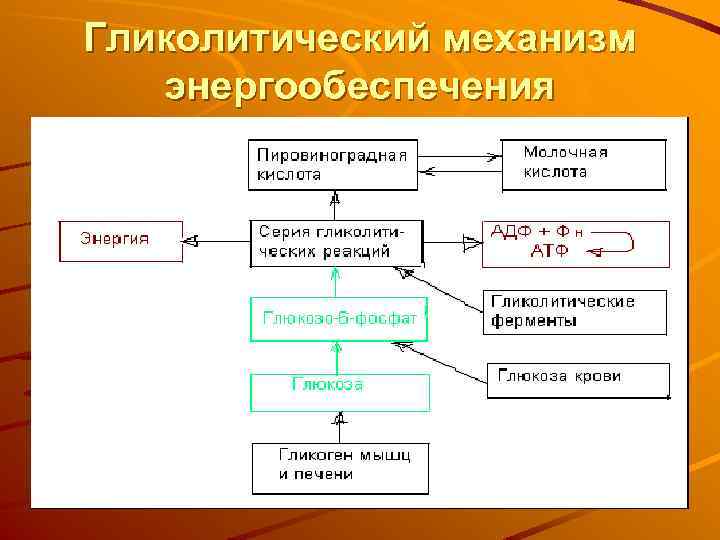 Гликолитический механизм энергообеспечения

Пировиноградная кислота

Молочная кислота

Энергия

Серия гликолитических реакций

АДФ + Ф н
АТФ

Глюкозо-6-фосфат

Гликолитические ферменты

Глюкоза

Глюкоза крови

Гликоген мышц и печени